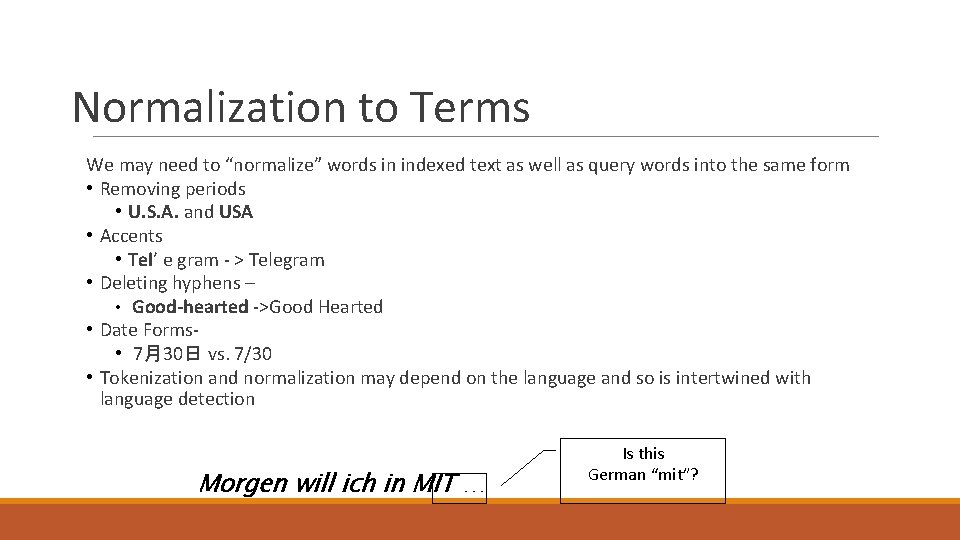 Normalization to Terms

We may need to “normalize” words in indexed text as well as query words into the same form

• Removing periods
  • U.S.A. and USA
• Accents
  • Tel’ e gram - > Telegram
• Deleting hyphens –
  • Good-hearted ->Good Hearted
• Date Forms-
  • 7月30日 vs. 7/30
• Tokenization and normalization may depend on the language and so is intertwined with language detection

Morgen will ich in MIT …

Is this German “mit”?